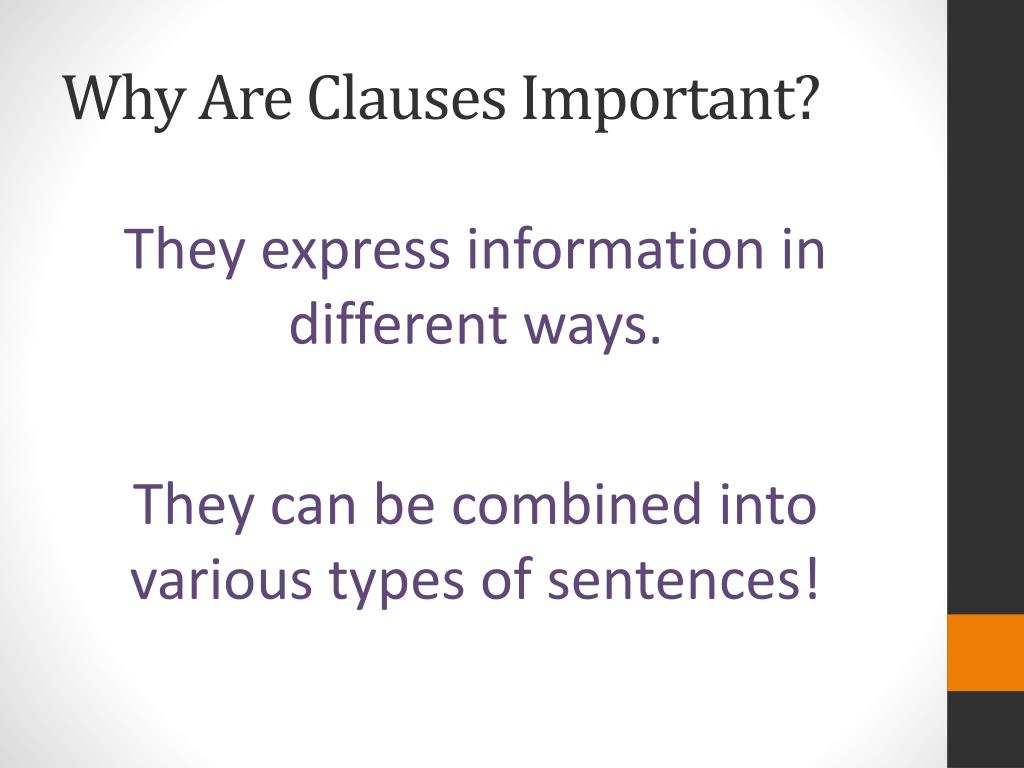 Why Are Clauses Important?

They express information in different ways.

They can be combined into various types of sentences!